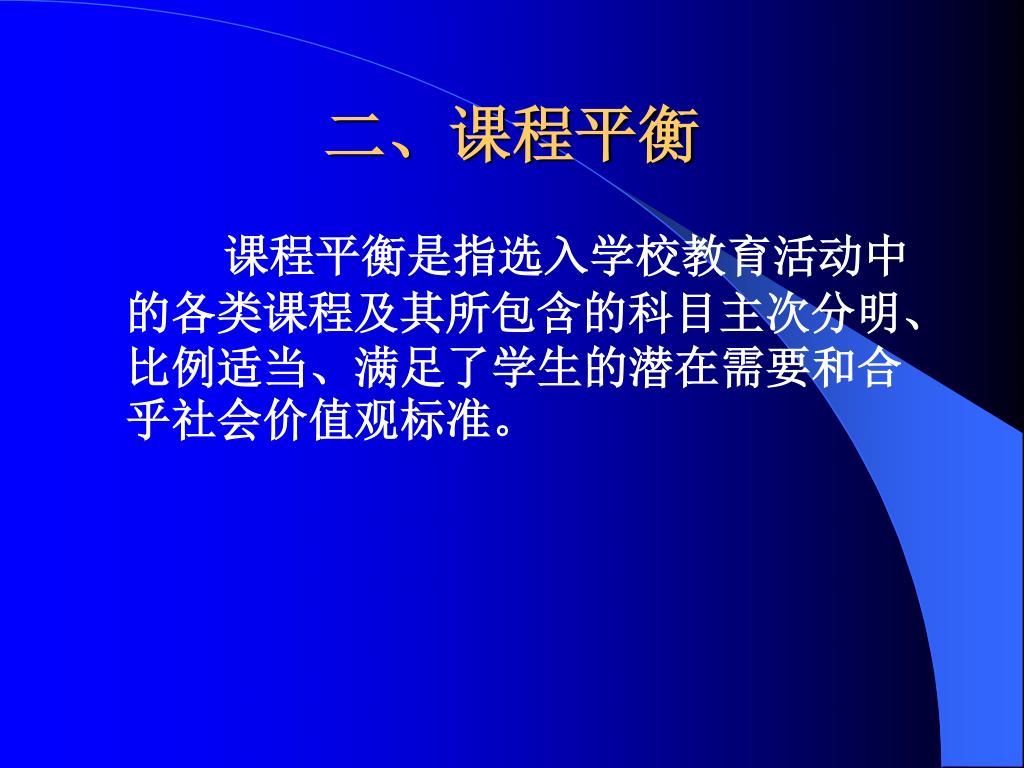 二、课程平衡

课程平衡是指选入学校教育活动中的各类课程及其所包含的科目主次分明、比例适当、满足了学生的潜在需要和合乎社会价值观标准。